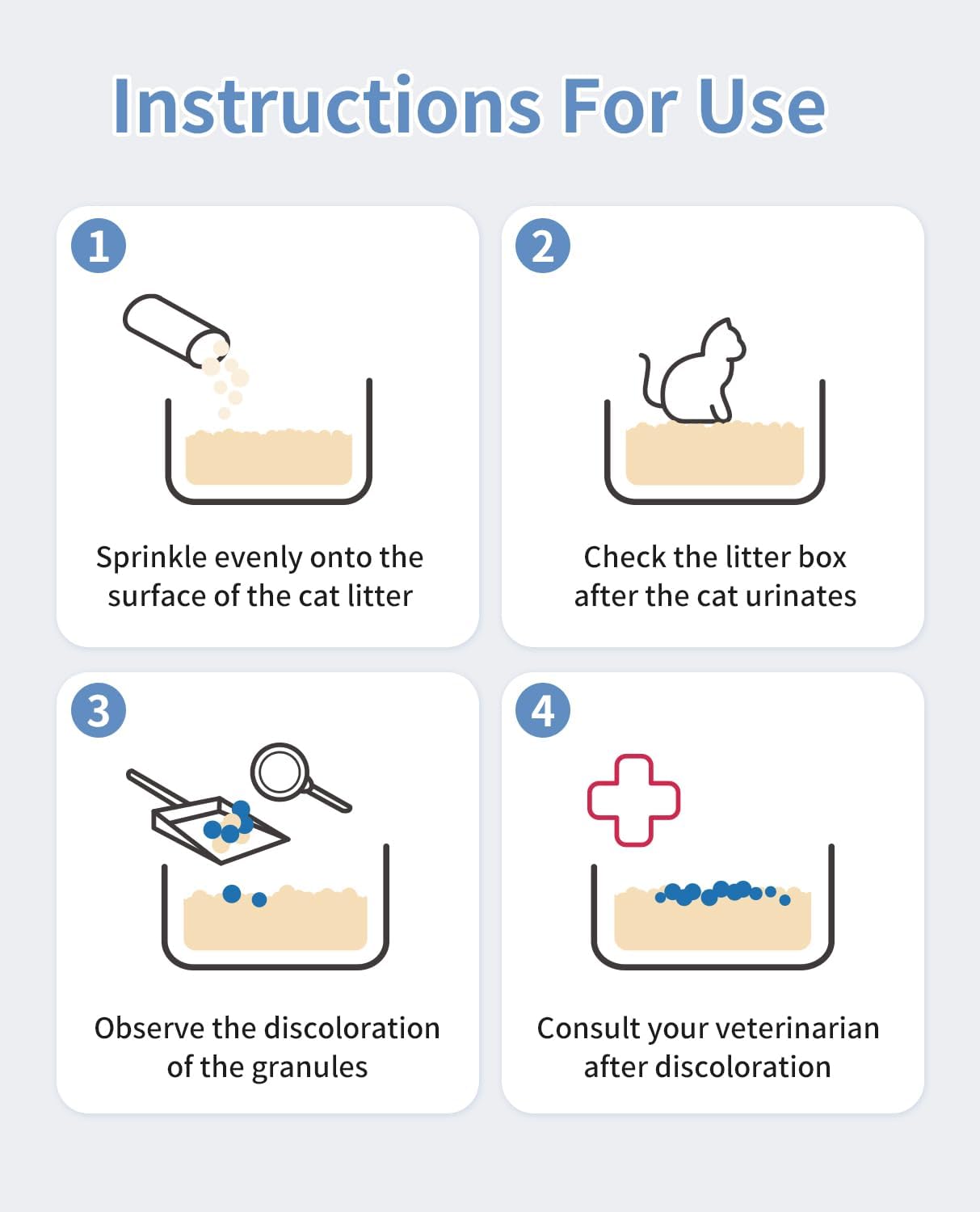 Instructions For Use

1

Sprinkle evenly onto the surface of the cat litter

2

Check the litter box after the cat urinates

3

Observe the discoloration of the granules

4

Consult your veterinarian after discoloration